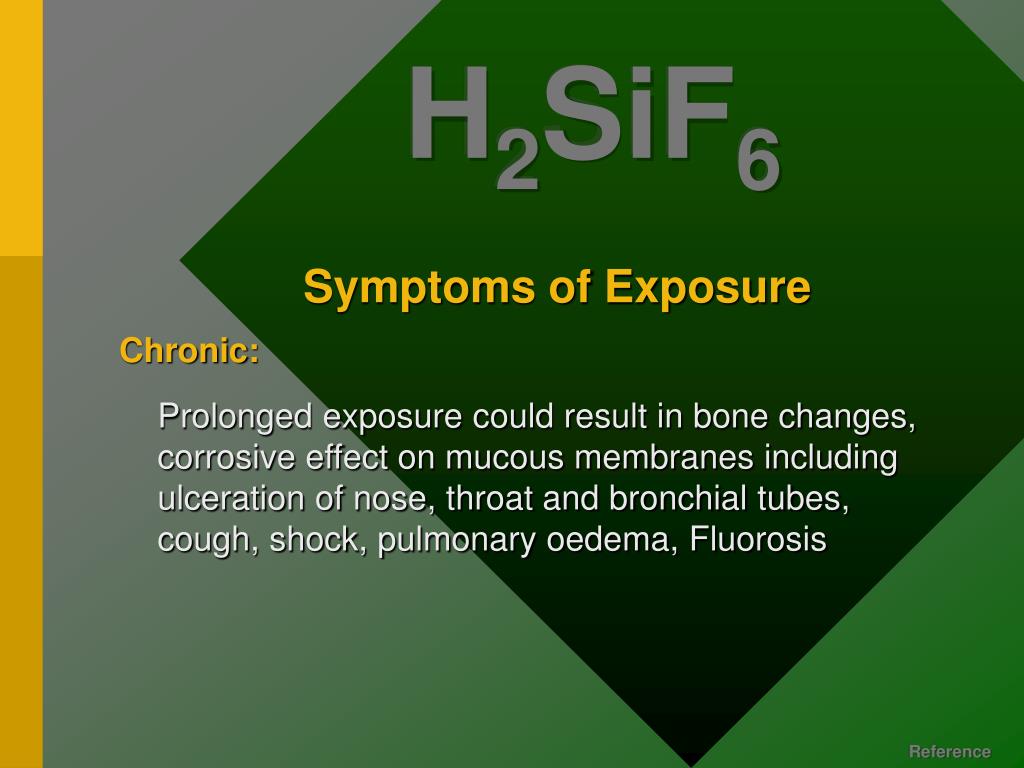 $H_2SiF_6$

Symptoms of Exposure

Chronic:

Prolonged exposure could result in bone changes, corrosive effect on mucous membranes including ulceration of nose, throat and bronchial tubes, cough, shock, pulmonary oedema, Fluorosis

Reference